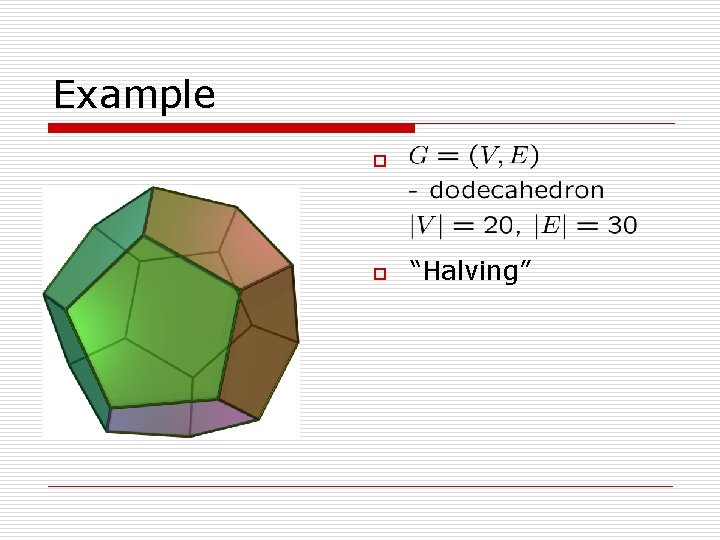 Example

$G = (V, E)$
- dodecahedron
$|V| = 20$, $|E| = 30$

"Halving"